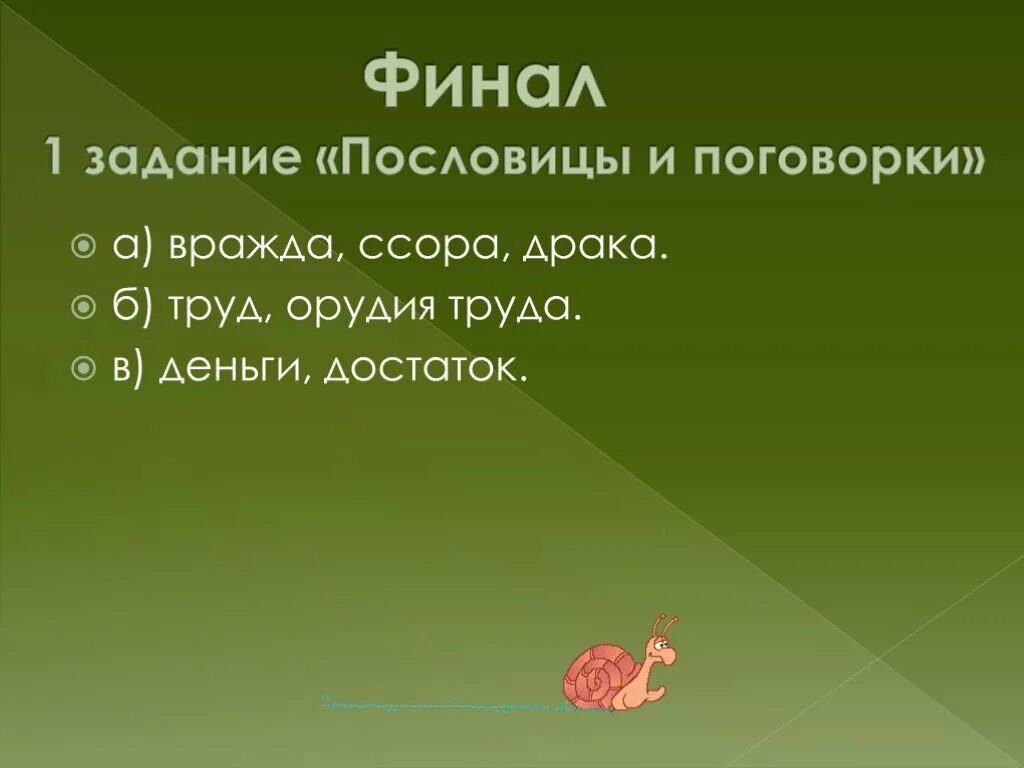 Финал
1 задание «Пословицы и поговорки»

а) вражда, ссора, драка.
б) труд, орудия труда.
в) деньги, достаток.